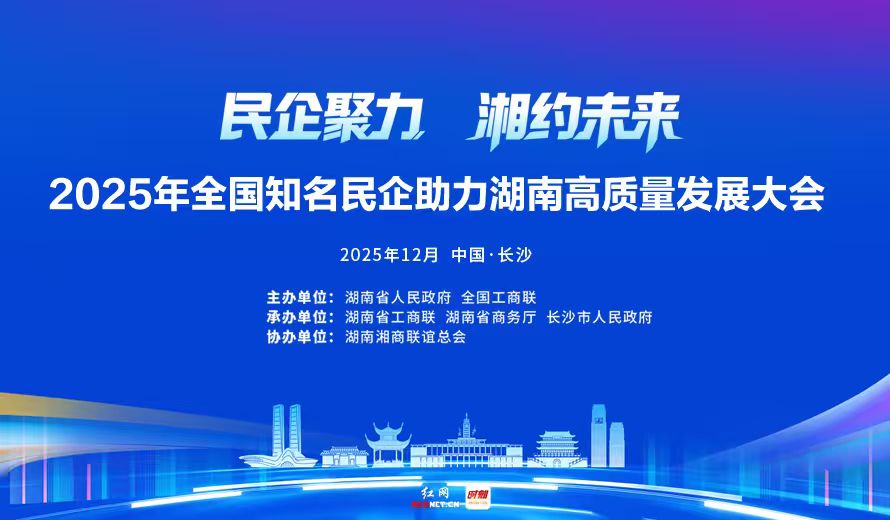 民企聚力 湘约未来

2025年全国知名民企助力湖南高质量发展大会

2025年12月 中国·长沙

主办单位：湖南省人民政府 全国工商联
承办单位：湖南省工商联 湖南省商务厅 长沙市人民政府
协办单位：湖南湘商联谊总会

红网 REDNET.CN 时刻